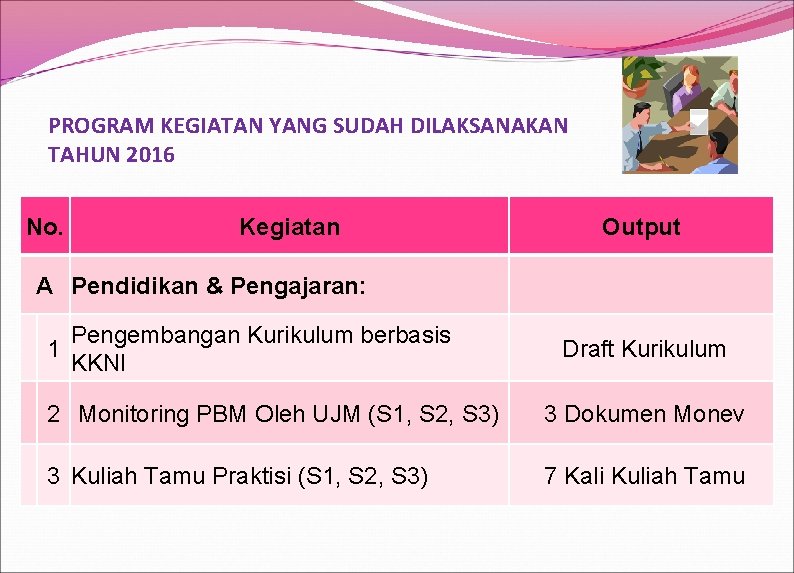 PROGRAM KEGIATAN YANG SUDAH DILAKSANAKAN TAHUN 2016

| No. | Kegiatan | Output |
|---|---|---|
| A | Pendidikan & Pengajaran: | |
| 1 | Pengembangan Kurikulum berbasis KKNI | Draft Kurikulum |
| 2 | Monitoring PBM Oleh UJM (S1, S2, S3) | 3 Dokumen Monev |
| 3 | Kuliah Tamu Praktisi (S1, S2, S3) | 7 Kali Kuliah Tamu |